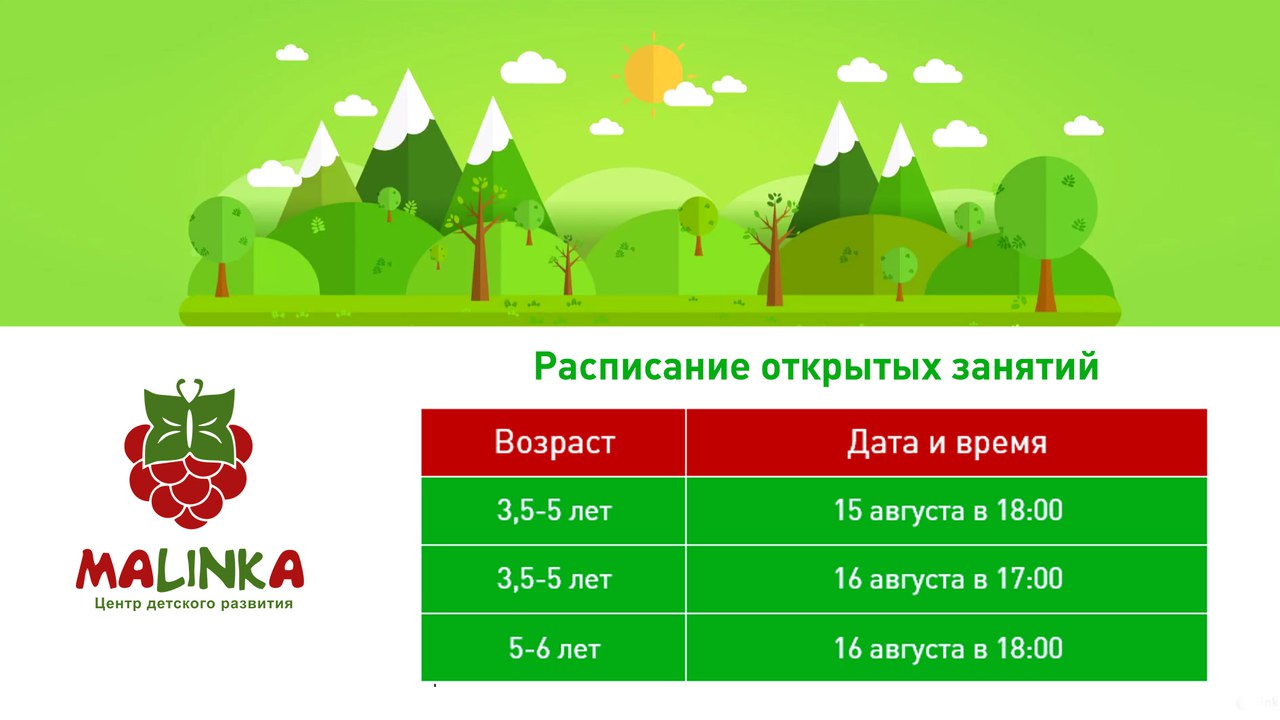 MALINKA
Центр детского развития

Расписание открытых занятий

| Возраст | Дата и время |
|---|---|
| 3,5-5 лет | 15 августа в 18:00 |
| 3,5-5 лет | 16 августа в 17:00 |
| 5-6 лет | 16 августа в 18:00 |